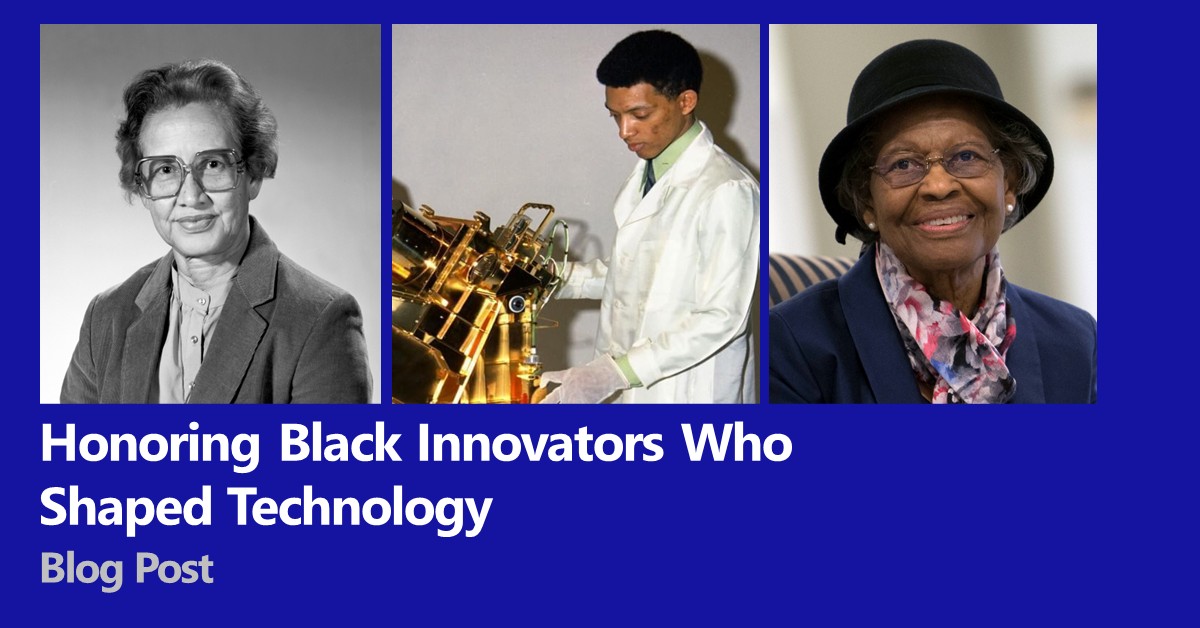 Honoring Black Innovators Who Shaped Technology

Blog Post